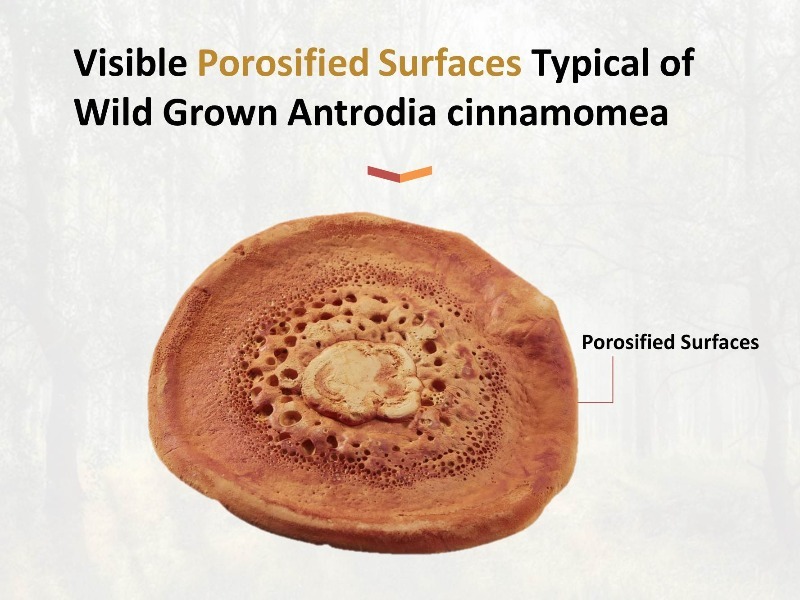 Visible Porosified Surfaces Typical of Wild Grown Antrodia cinnamomea

Porosified Surfaces